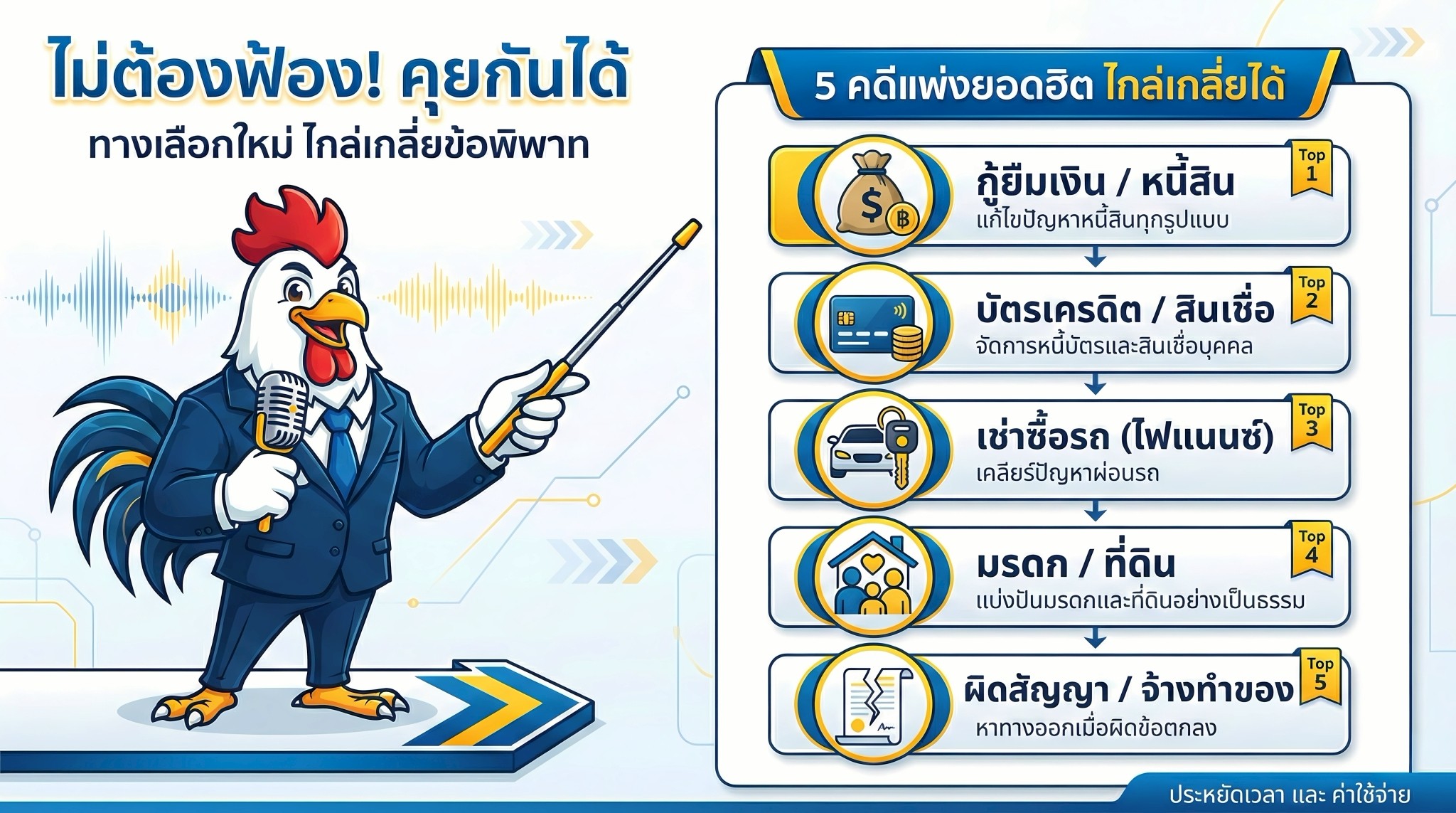 ไม่ต้องฟ้อง! คุยกันได้
ทางเลือกใหม่ ไกล่เกลี่ยข้อพิพาท

5 คดีแพ่งยอดฮิต ไกล่เกลี่ยได้

กู้ยืมเงิน / หนี้สิน
แก้ไขปัญหาหนี้สินทุกรูปแบบ
Top 1

บัตรเครดิต / สินเชื่อ
จัดการหนี้บัตรและสินเชื่อบุคคล
Top 2

เช่าซื้อรถ (ไฟแนนซ์)
เคลียร์ปัญหาผ่อนรถ
Top 3

มรดก / ที่ดิน
แบ่งปันมรดกและที่ดินอย่างเป็นธรรม
Top 4

ผิดสัญญา / จ้างทำของ
หาทางออกเมื่อผิดข้อตกลง
Top 5

ประหยัดเวลา และ ค่าใช้จ่าย